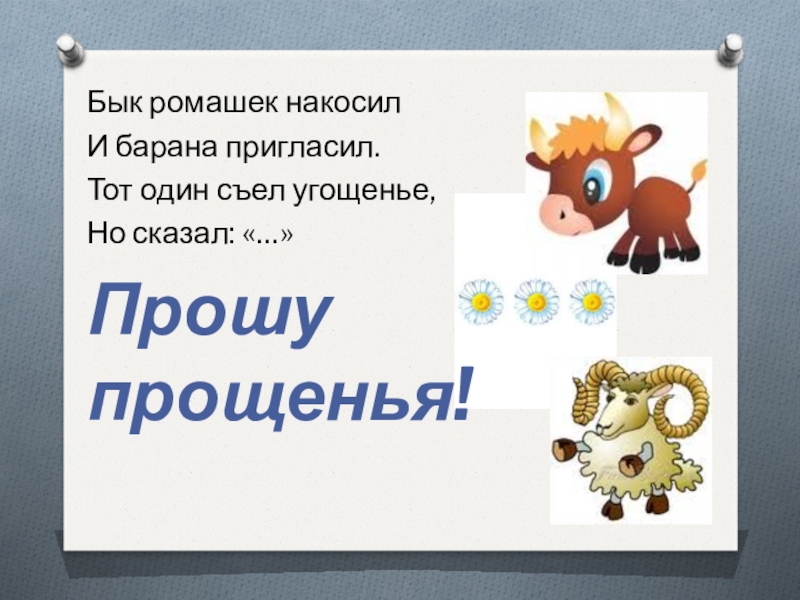 Бык ромашек накосил
И барана пригласил.
Тот один съел угощенье,
Но сказал: «...»

Прошу прощенья!